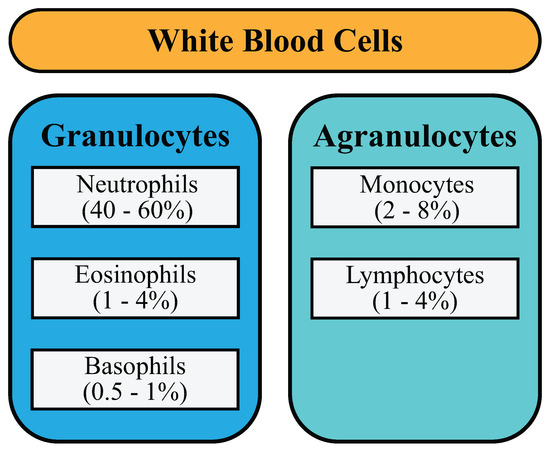 White Blood Cells

Granulocytes

Neutrophils
(40 - 60%)

Eosinophils
(1 - 4%)

Basophils
(0.5 - 1%)

Agranulocytes

Monocytes
(2 - 8%)

Lymphocytes
(1 - 4%)